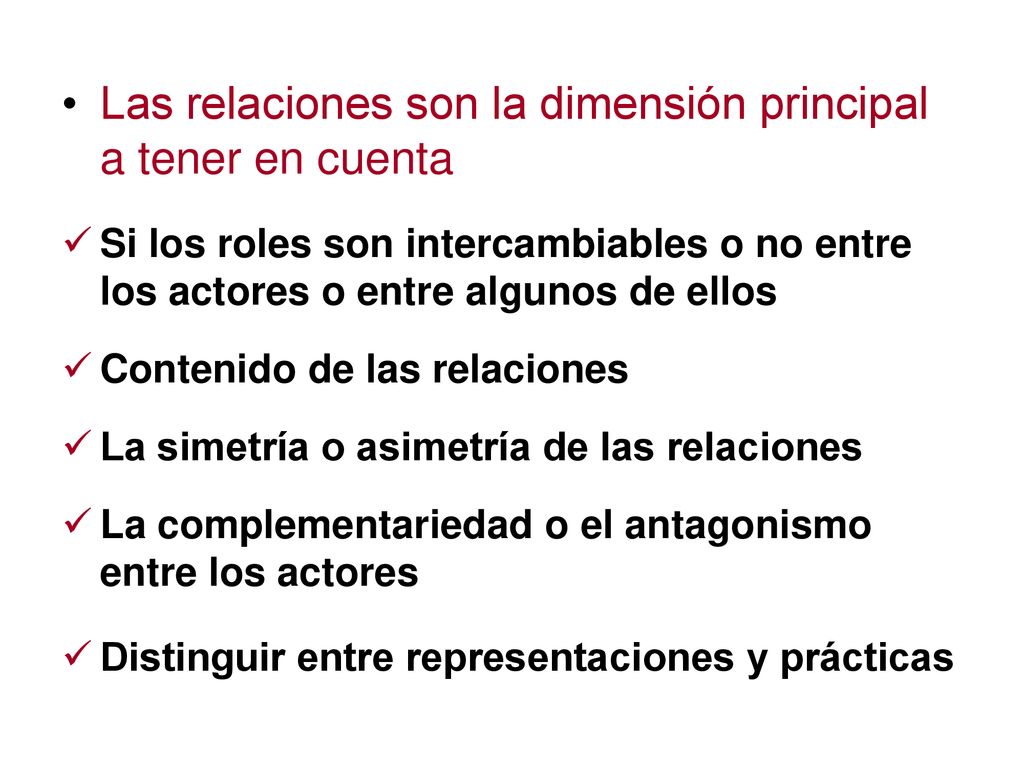 • Las relaciones son la dimensión principal a tener en cuenta

✓ Si los roles son intercambiables o no entre los actores o entre algunos de ellos

✓ Contenido de las relaciones

✓ La simetría o asimetría de las relaciones

✓ La complementariedad o el antagonismo entre los actores

✓ Distinguir entre representaciones y prácticas